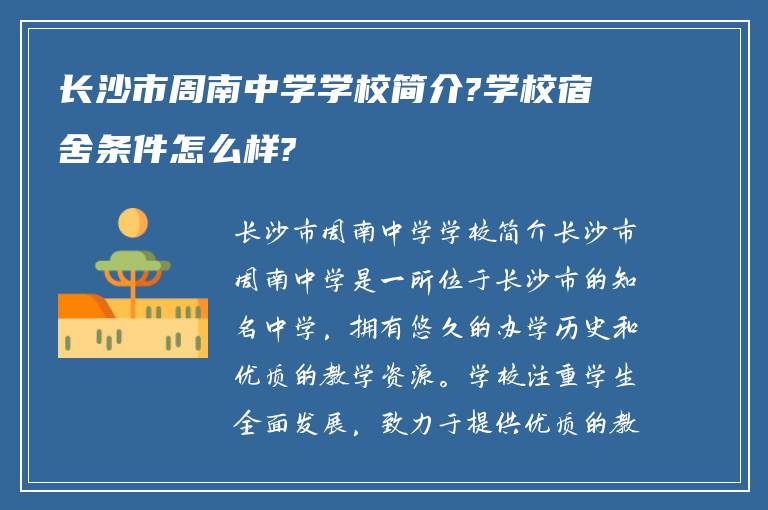 长沙市周南中学学校简介?学校宿舍条件怎么样?

长沙市周南中学学校简介长沙市周南中学是一所位于长沙市的知名中学，拥有悠久的办学历史和优质的教学资源。学校注重学生全面发展，致力于提供优质的教